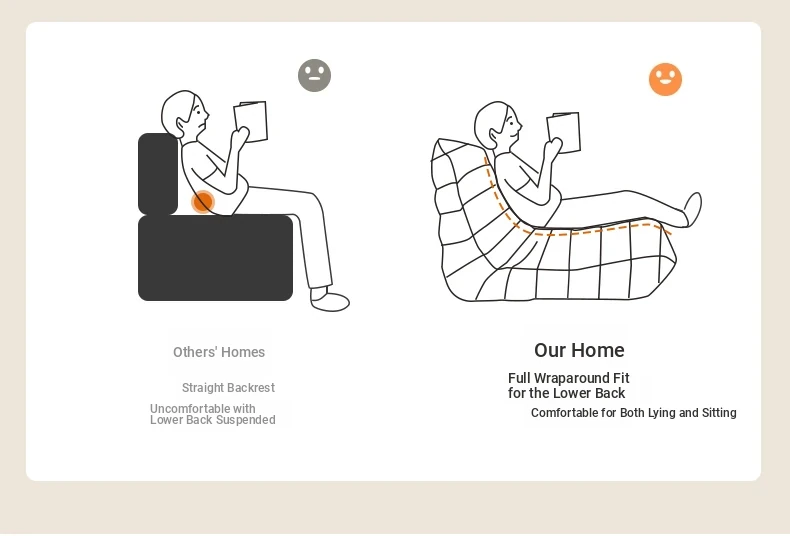 Others' Homes

Straight Backrest

Uncomfortable with Lower Back Suspended

Our Home

Full Wraparound Fit for the Lower Back

Comfortable for Both Lying and Sitting